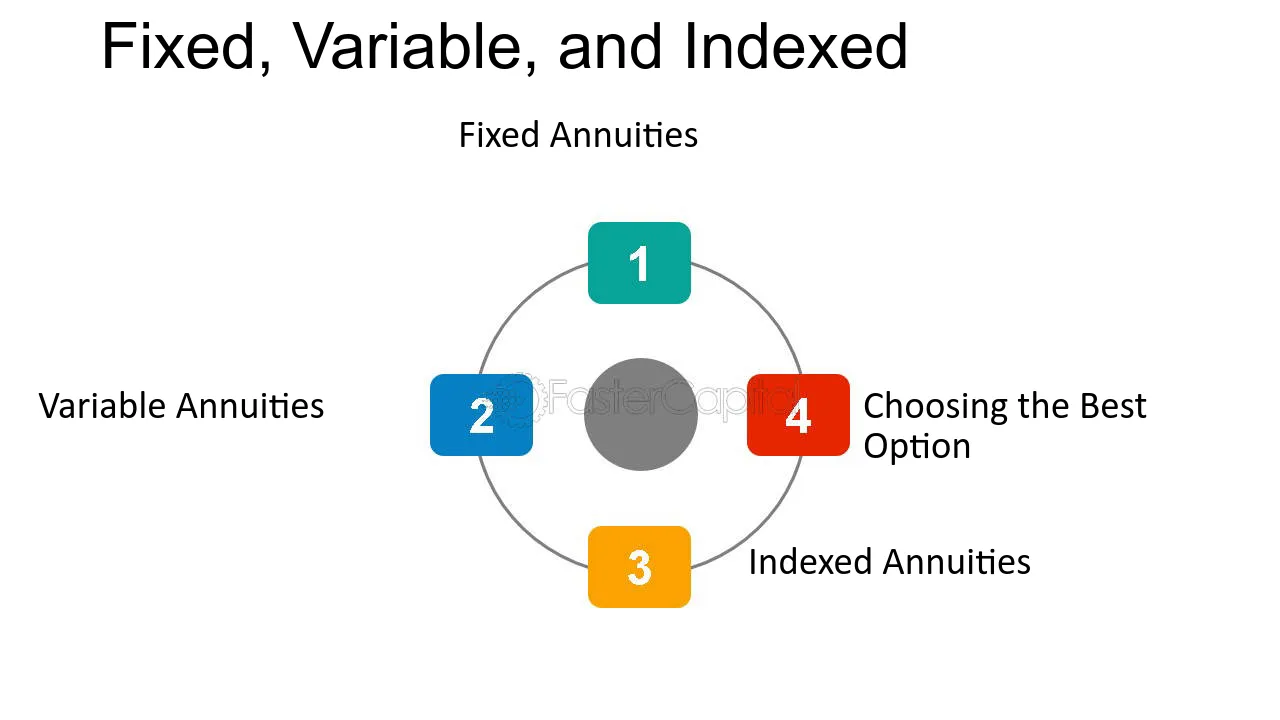 Fixed, Variable, and Indexed

Fixed Annuities

1

Variable Annuities

2

FasterCapital

4

Choosing the Best Option

3

Indexed Annuities